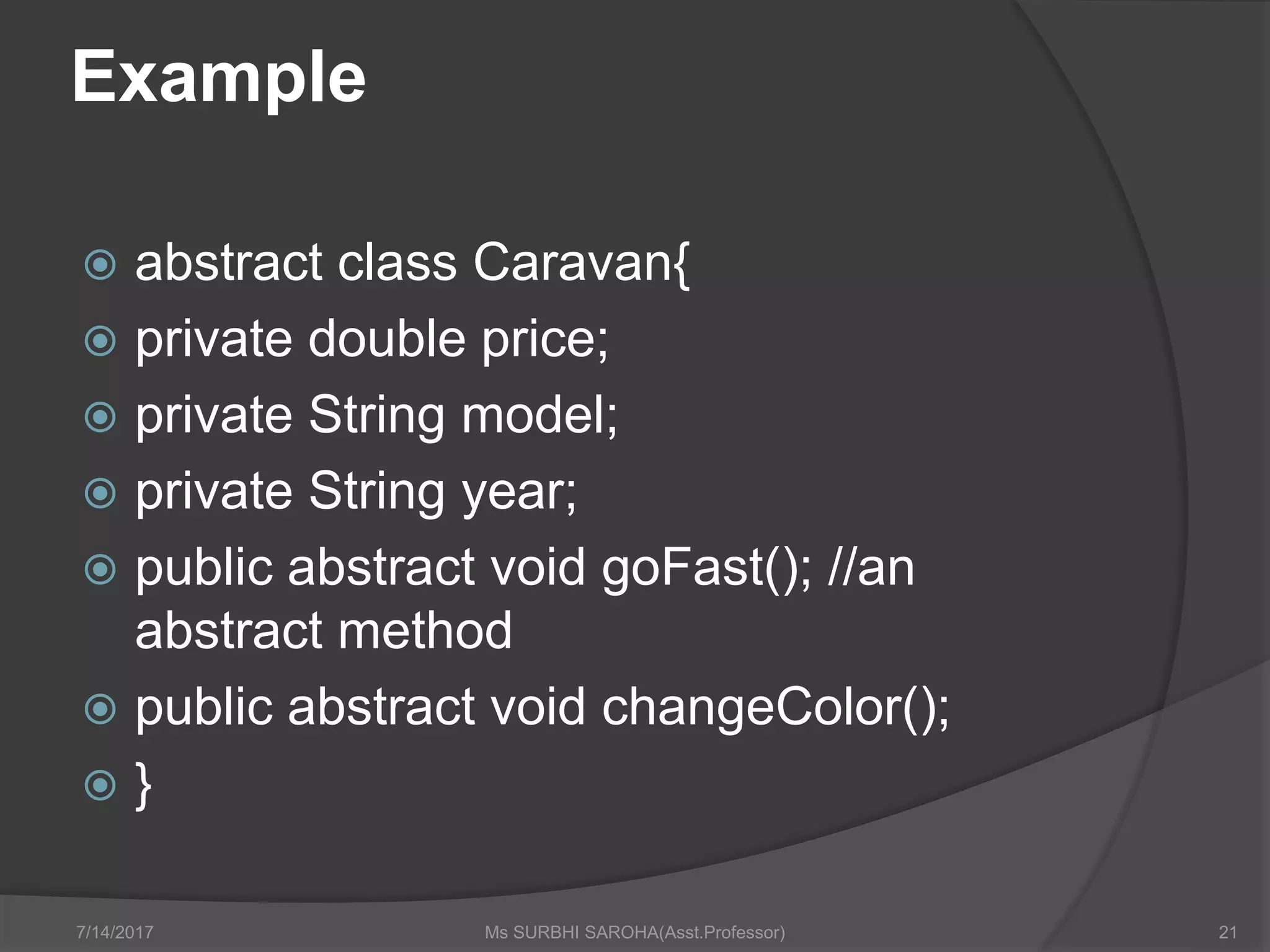 Example

abstract class Caravan{
private double price;
private String model;
private String year;
public abstract void goFast(); //an abstract method
public abstract void changeColor();
}

7/14/2017 Ms SURBHI SAROHA(Asst.Professor) 21